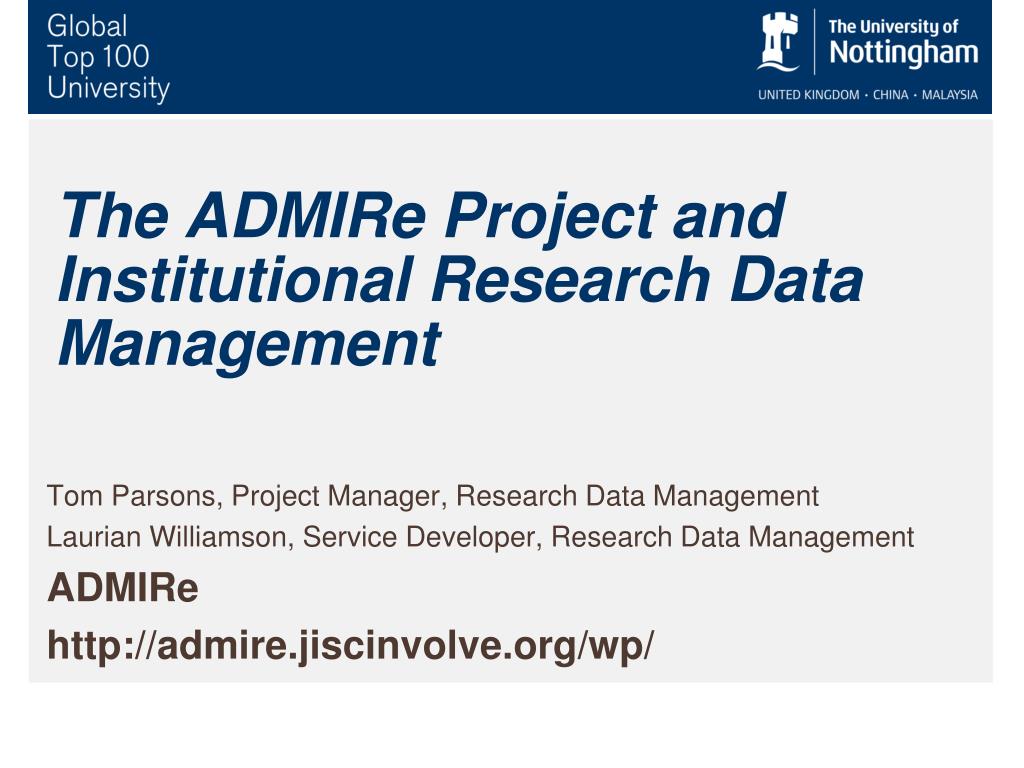 Global
Top 100
University

The University of
Nottingham
UNITED KINGDOM · CHINA · MALAYSIA

The ADMIRe Project and Institutional Research Data Management

Tom Parsons, Project Manager, Research Data Management
Laurian Williamson, Service Developer, Research Data Management

ADMIRe
http://admire.jiscinvolve.org/wp/